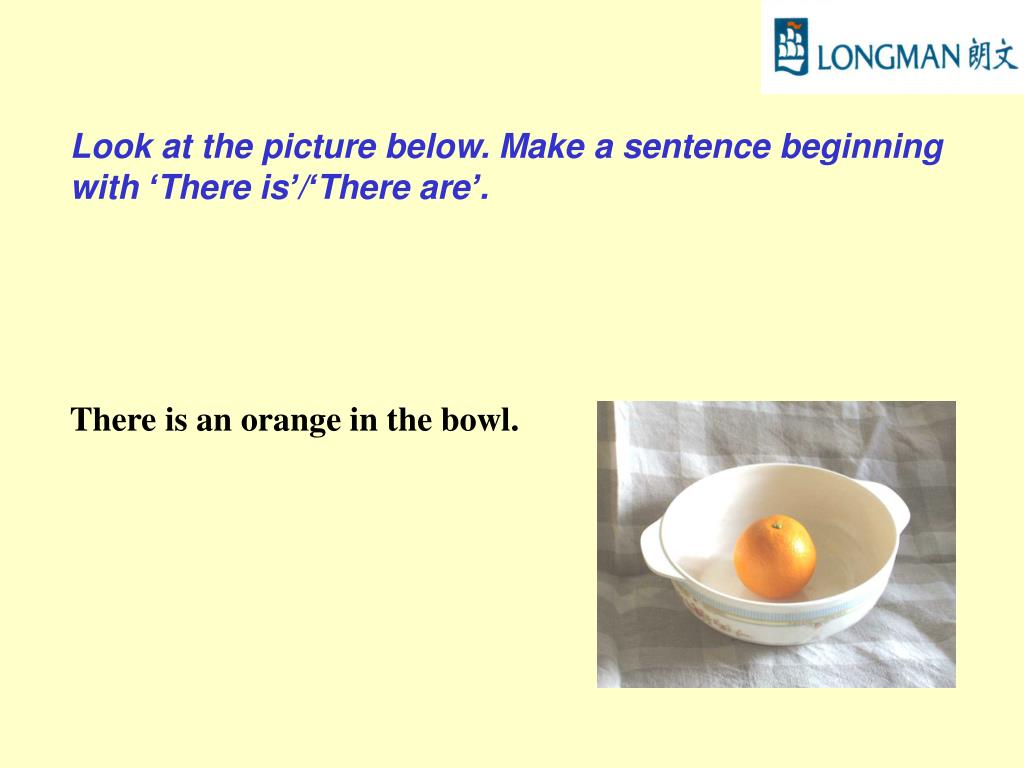 LONGMAN 朗文

Look at the picture below. Make a sentence beginning with ‘There is’/‘There are’.

There is an orange in the bowl.